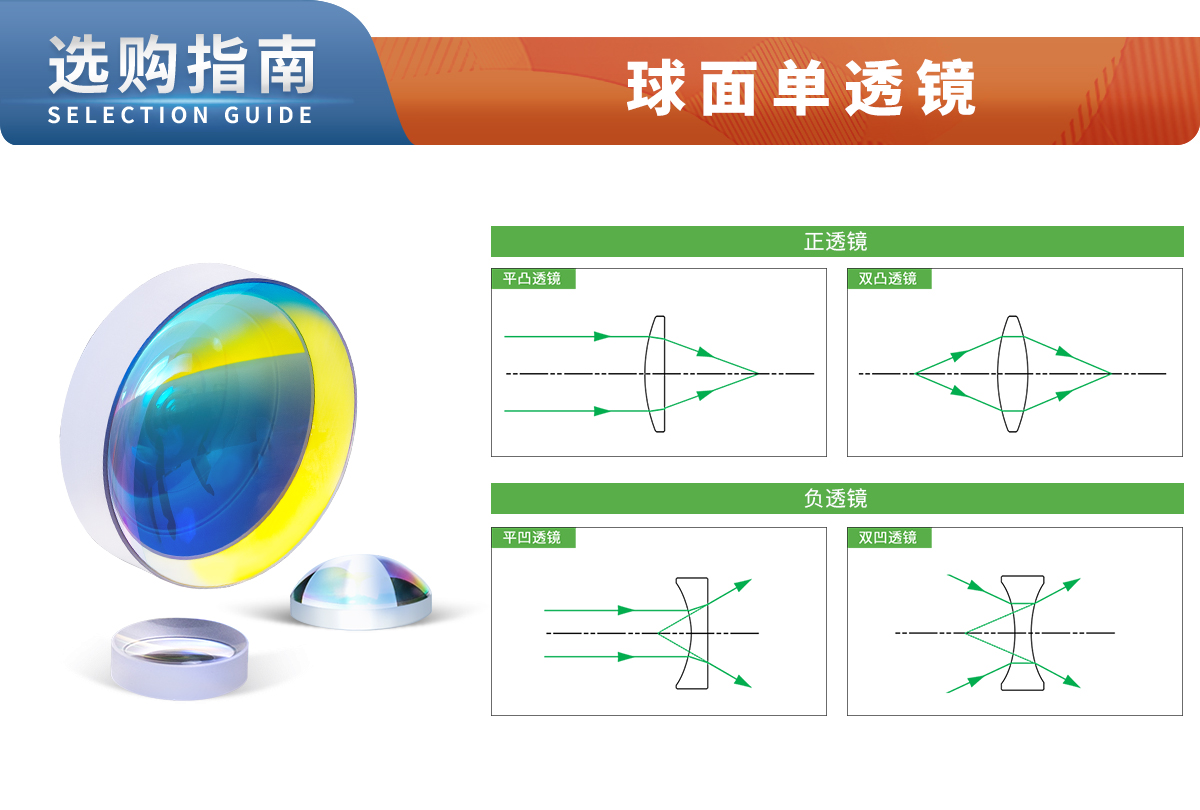 选购指南
SELECTION GUIDE

球面单透镜

正透镜

平凸透镜

双凸透镜

负透镜

平凹透镜

双凹透镜